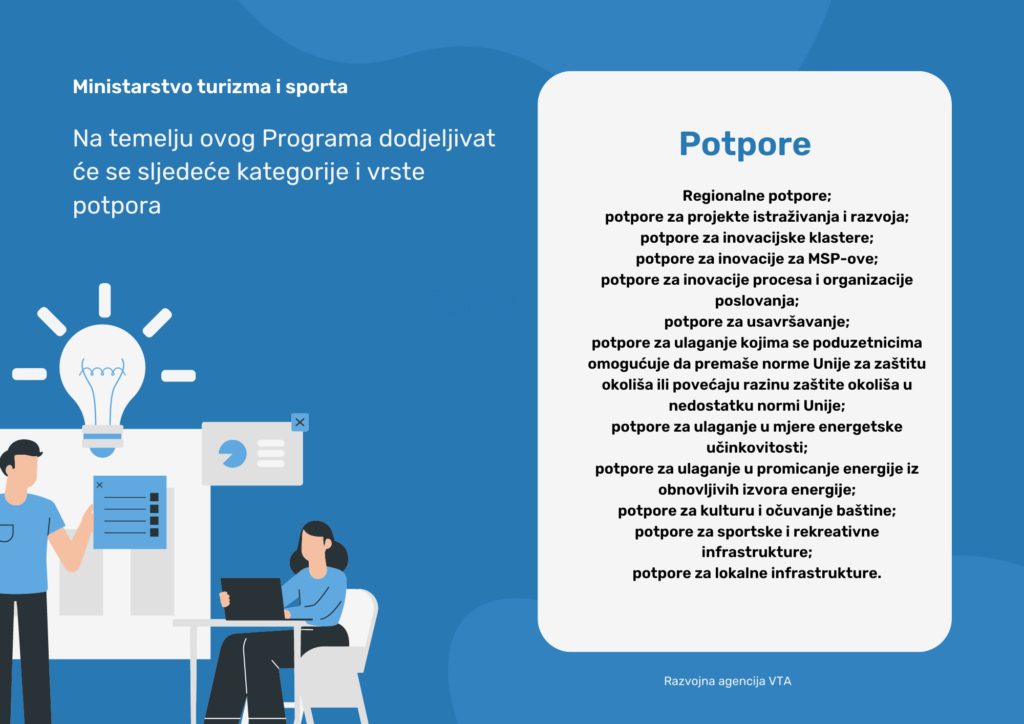 Ministarstvo turizma i sporta

Na temelju ovog Programa dodjeljivat će se sljedeće kategorije i vrste potpora

Potpore

Regionalne potpore;
potpore za projekte istraživanja i razvoja;
potpore za inovacijske klastere;
potpore za inovacije za MSP-ove;
potpore za inovacije procesa i organizacije poslovanja;
potpore za usavršavanje;
potpore za ulaganje kojima se poduzetnicima omogućuje da premaše norme Unije za zaštitu okoliša ili povećaju razinu zaštite okoliša u nedostatku normi Unije;
potpore za ulaganje u mjere energetske učinkovitosti;
potpore za ulaganje u promicanje energije iz obnovljivih izvora energije;
potpore za kulturu i očuvanje baštine;
potpore za sportske i rekreativne infrastrukture;
potpore za lokalne infrastrukture.

Razvojna agencija VTA